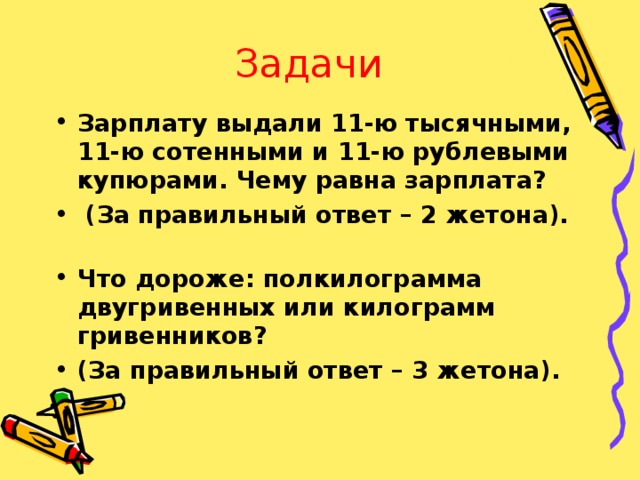 Задачи

• Зарплату выдали 11-ю тысячными, 11-ю сотенными и 11-ю рублевыми купюрами. Чему равна зарплата?
• (За правильный ответ – 2 жетона).

• Что дороже: полкилограмма двугривенных или килограмм гривенников?
• (За правильный ответ – 3 жетона).